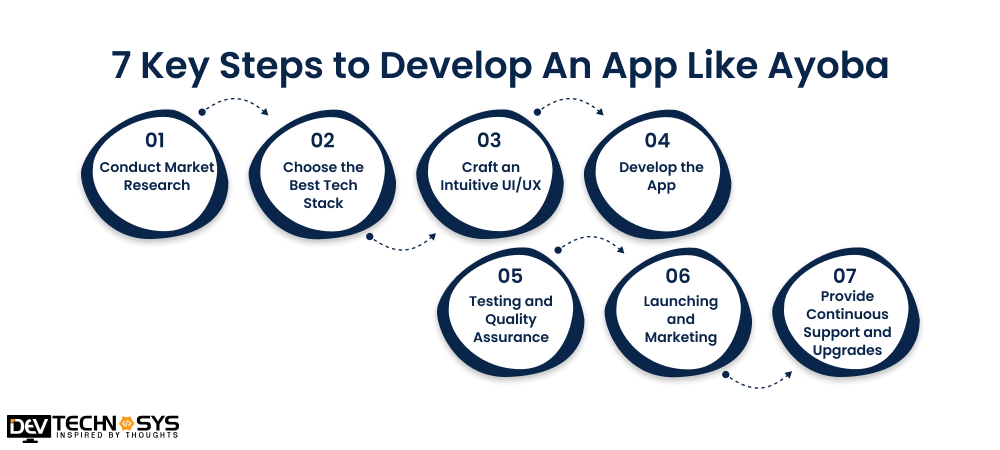 7 Key Steps to Develop An App Like Ayoba

01
Conduct Market Research

02
Choose the Best Tech Stack

03
Craft an Intuitive UI/UX

04
Develop the App

05
Testing and Quality Assurance

06
Launching and Marketing

07
Provide Continuous Support and Upgrades

DEV TECHNOSYS
INSPIRED BY THOUGHTS